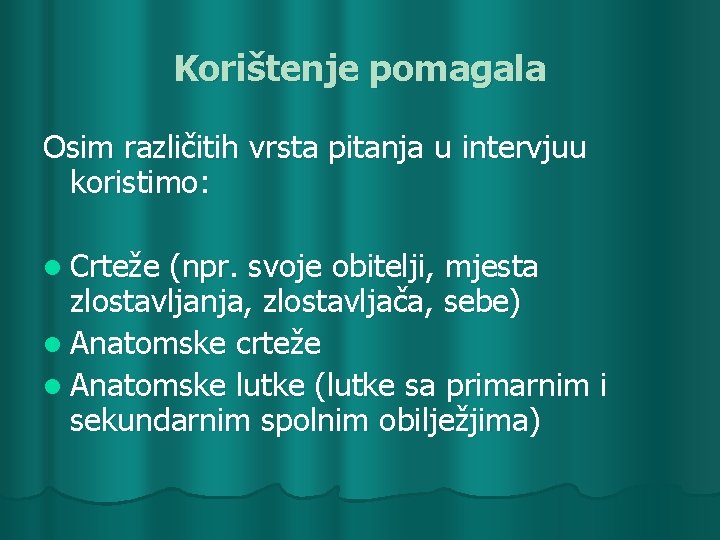 Korištenje pomagala

Osim različitih vrsta pitanja u intervjuu koristimo:

- Crteže (npr. svoje obitelji, mjesta zlostavljanja, zlostavljača, sebe)
- Anatomske crteže
- Anatomske lutke (lutke sa primarnim i sekundarnim spolnim obilježjima)